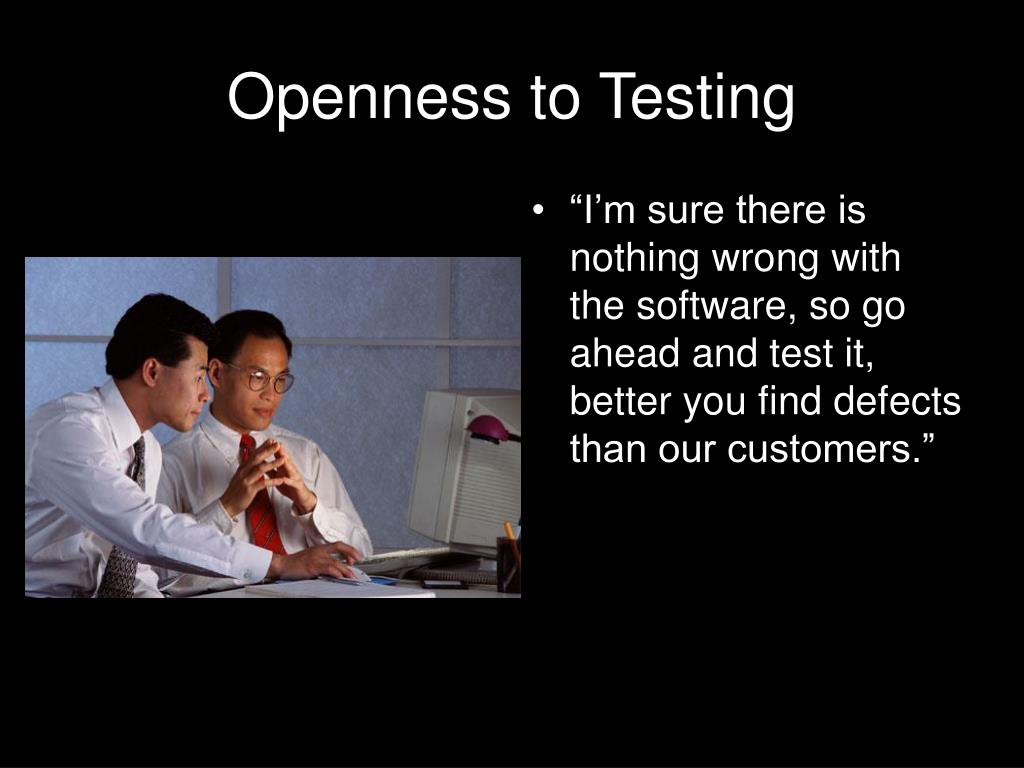 Openness to Testing

• “I’m sure there is nothing wrong with the software, so go ahead and test it, better you find defects than our customers.”